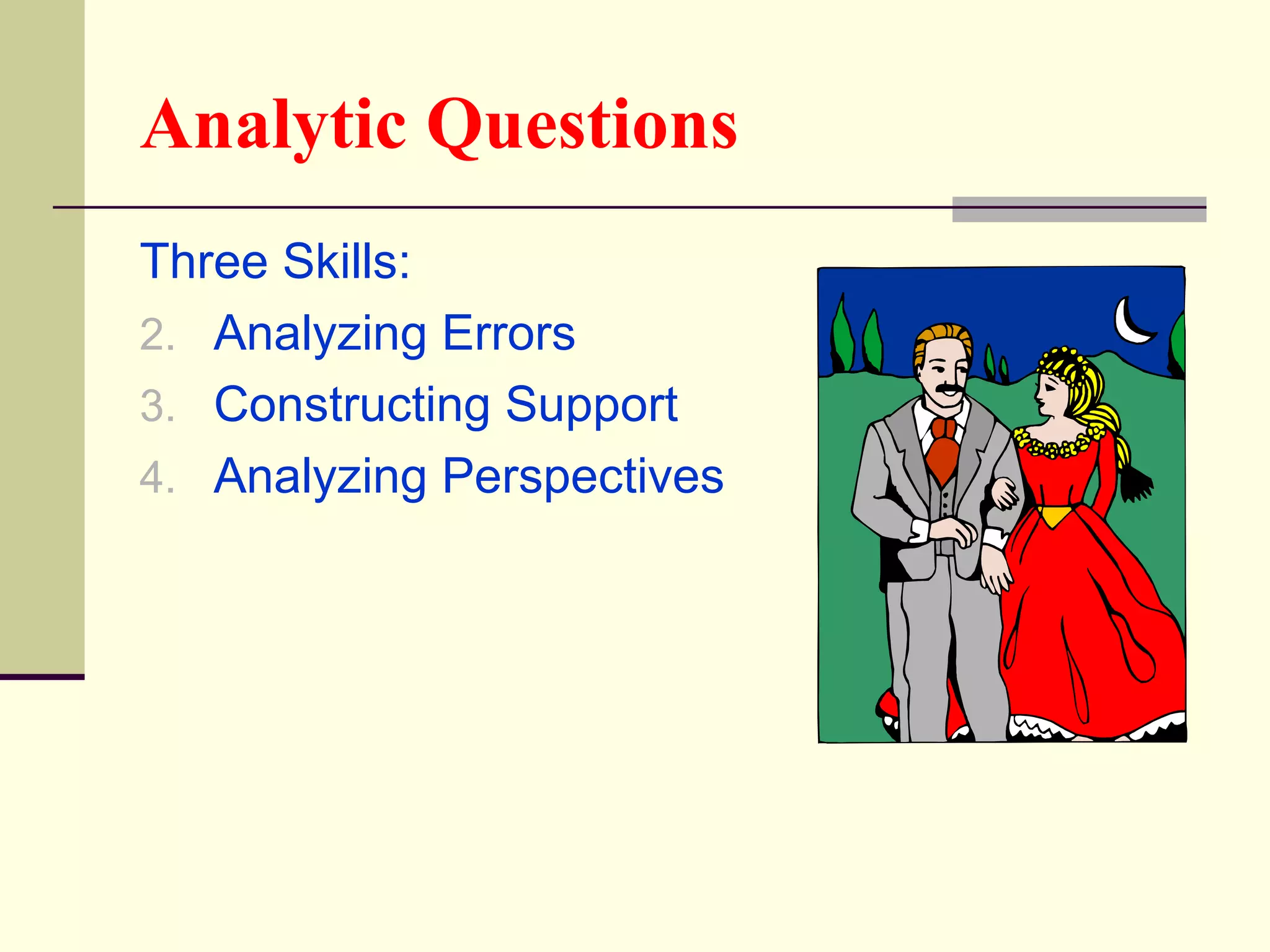 Analytic Questions

Three Skills:

2. Analyzing Errors
3. Constructing Support
4. Analyzing Perspectives